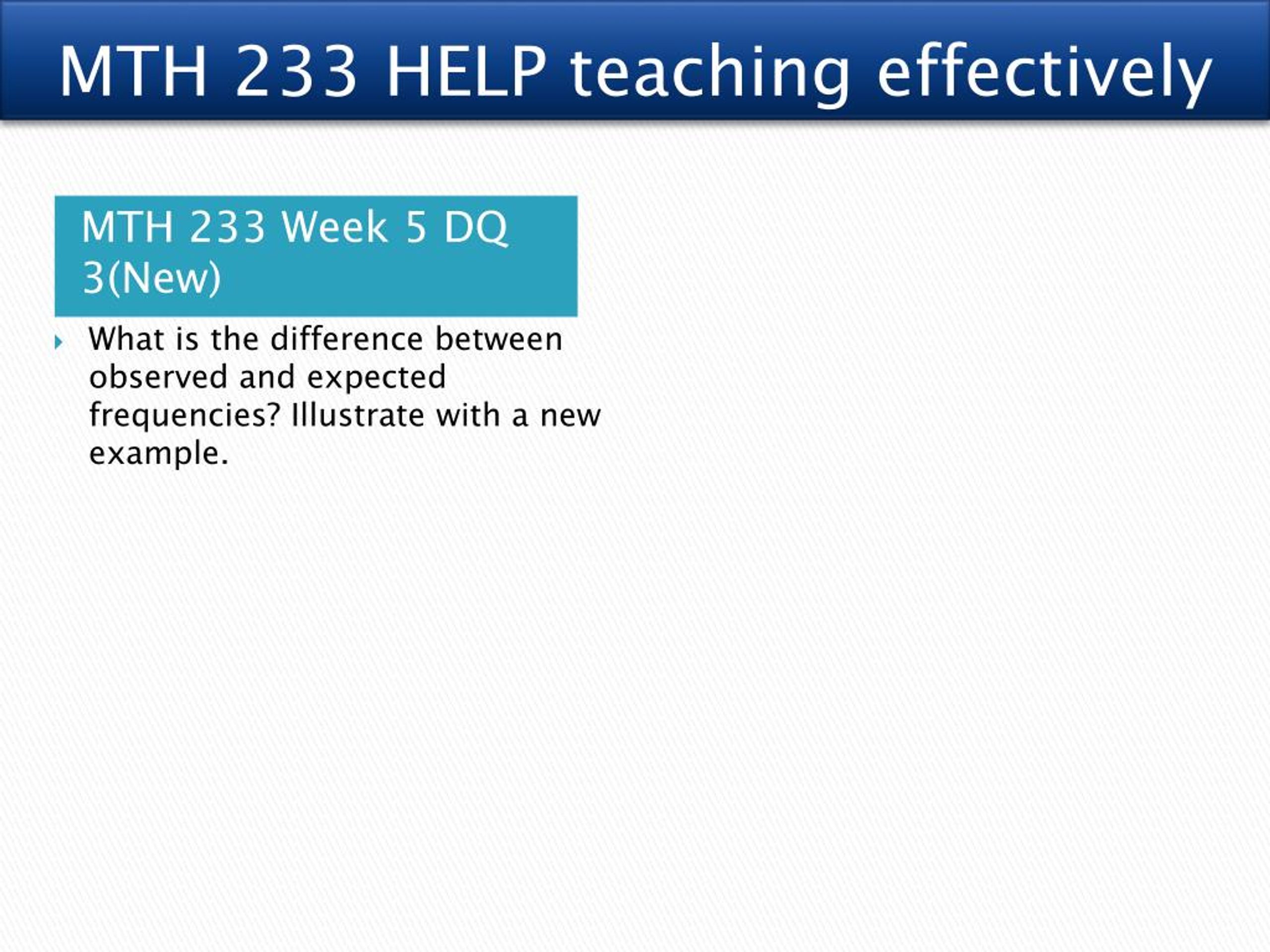 MTH 233 HELP teaching effectively

MTH 233 Week 5 DQ 3(New)

What is the difference between observed and expected frequencies? Illustrate with a new example.